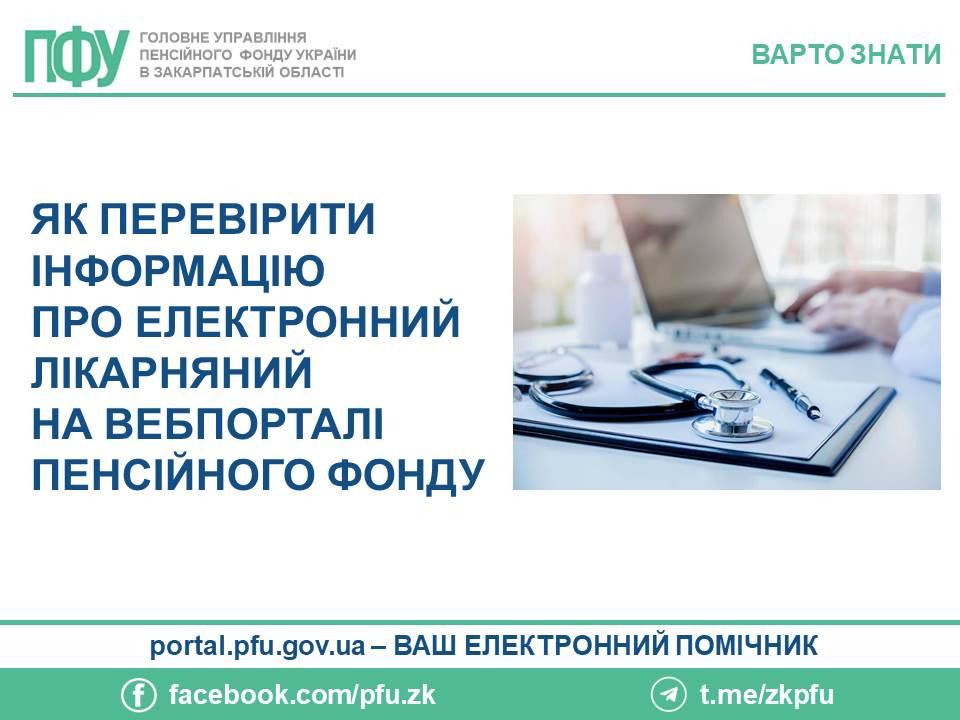 ПФУ ГОЛОВНЕ УПРАВЛІННЯ ПЕНСІЙНОГО ФОНДУ УКРАЇНИ В ЗАКАРПАТСЬКІЙ ОБЛАСТІ

ВАРТО ЗНАТИ

ЯК ПЕРЕВІРИТИ ІНФОРМАЦІЮ ПРО ЕЛЕКТРОННИЙ ЛІКАРНЯНИЙ НА ВЕБПОРТАЛІ ПЕНСІЙНОГО ФОНДУ

portal.pfu.gov.ua – ВАШ ЕЛЕКТРОННИЙ ПОМІЧНИК

facebook.com/pfu.zk

t.me/zkpfu